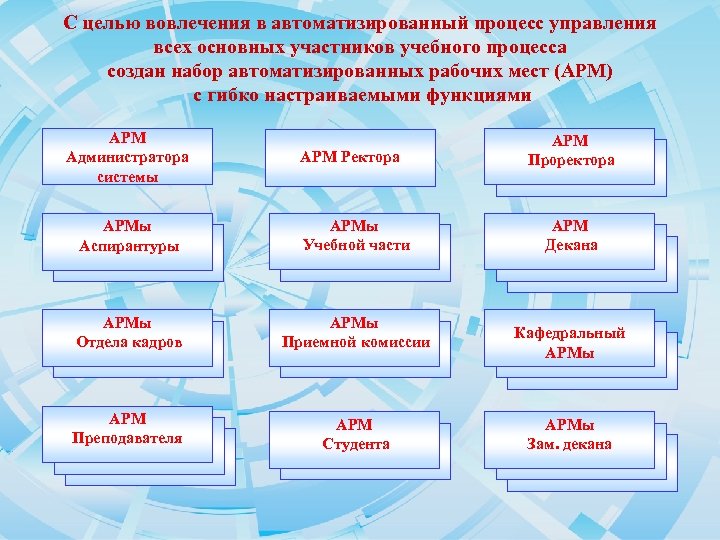 С целью вовлечения в автоматизированный процесс управления всех основных участников учебного процесса создан набор автоматизированных рабочих мест (АРМ) с гибко настраиваемыми функциями

АРМ Администратора системы

АРМ Ректора

АРМ Проректора

АРМы Аспирантуры

АРМы Учебной части

АРМ Декана

АРМы Отдела кадров

АРМы Приемной комиссии

Кафедральный АРМы

АРМ Преподавателя

АРМ Студента

АРМы Зам. декана